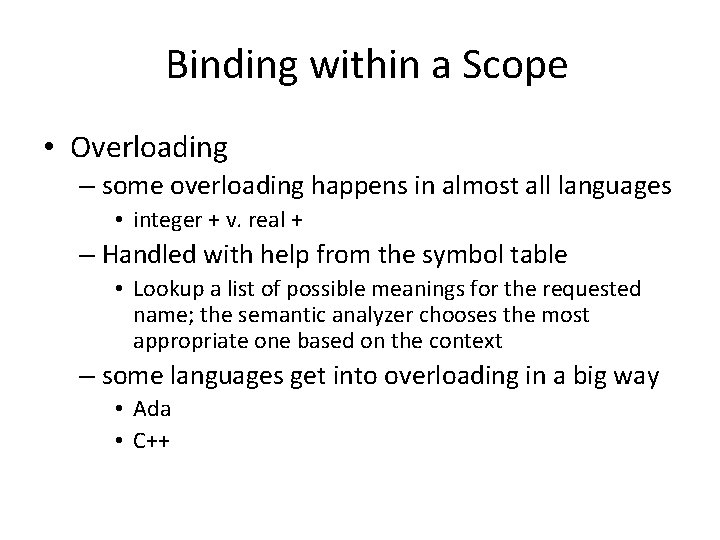 Binding within a Scope

• Overloading
– some overloading happens in almost all languages
• integer + v. real +
– Handled with help from the symbol table
• Lookup a list of possible meanings for the requested name; the semantic analyzer chooses the most appropriate one based on the context
– some languages get into overloading in a big way
• Ada
• C++